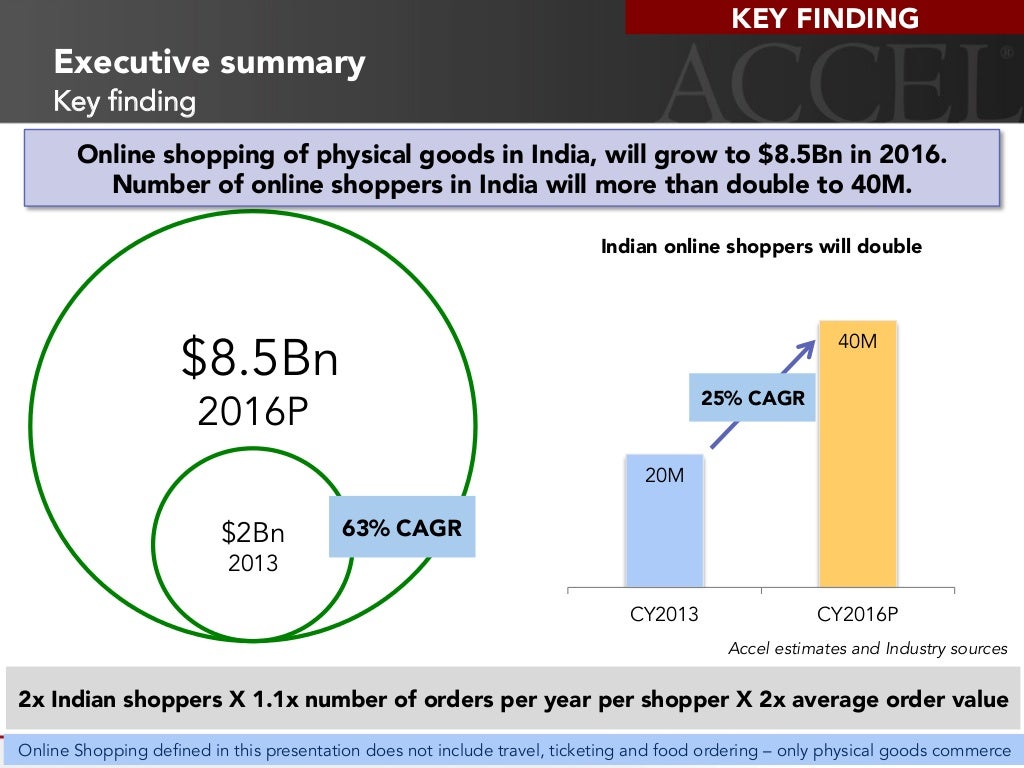 KEY FINDING

ACCEL®

Executive summary
Key finding

Online shopping of physical goods in India, will grow to \$8.5Bn in 2016. Number of online shoppers in India will more than double to 40M.

\$8.5Bn
2016P

\$2Bn
2013

63% CAGR

Indian online shoppers will double

40M

25% CAGR

20M

CY2013

CY2016P

Accel estimates and Industry sources

2x Indian shoppers X 1.1x number of orders per year per shopper X 2x average order value

Online Shopping defined in this presentation does not include travel, ticketing and food ordering – only physical goods commerce